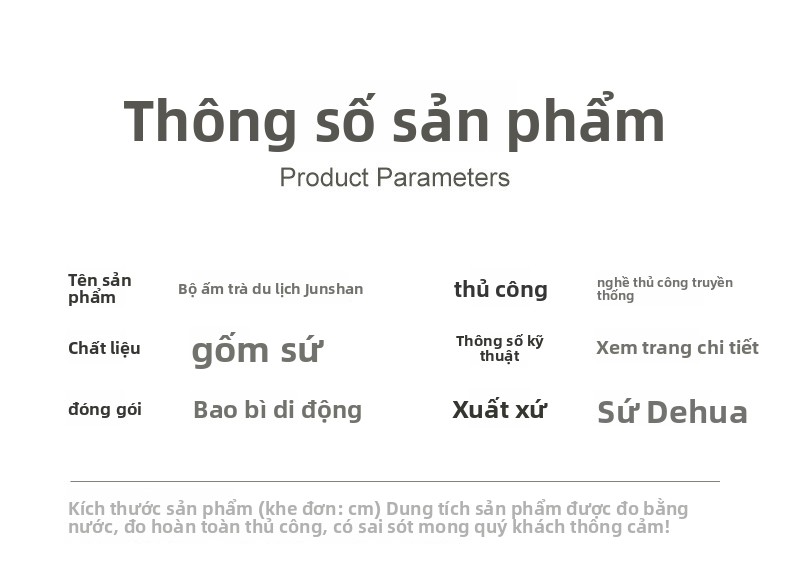 Thông số sản phẩm
Product Parameters

| Tên sản phẩm | Bộ ấm trà du lịch Junshan | thủ công | nghề thủ công truyền thống |
|---|---|---|---|
| Chất liệu | gốm sứ | Thông số kỹ thuật | Xem trang chi tiết |
| đóng gói | Bao bì di động | Xuất xứ | Sứ Dehua |

Kích thước sản phẩm (khe đơn: cm) Dung tích sản phẩm được đo bằng nước, đo hoàn toàn thủ công, có sai sót mong quý khách thông cảm!